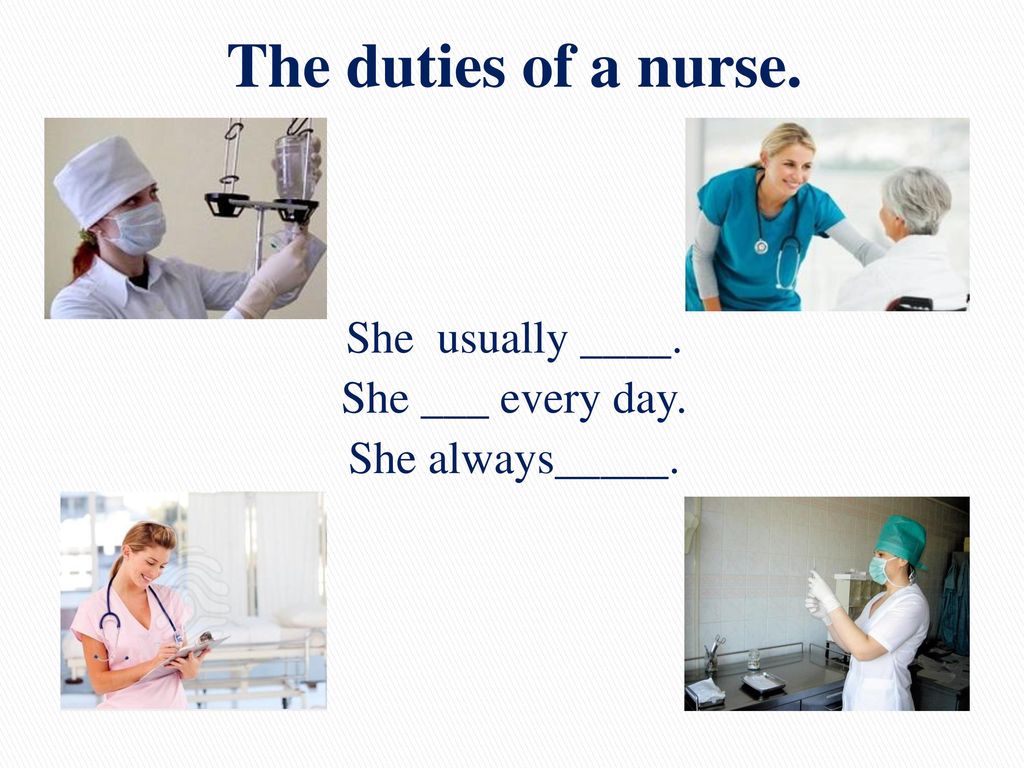 The duties of a nurse.

She usually ____.
She ___ every day.
She always_____.